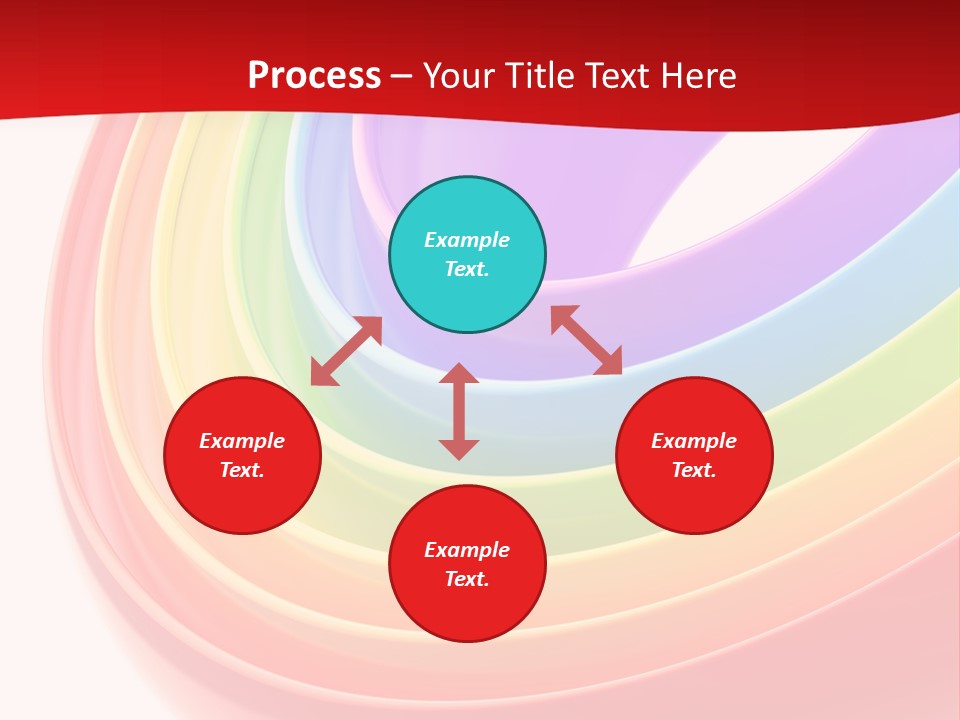 Process – Your Title Text Here

Example Text.

Example Text.

Example Text.

Example Text.